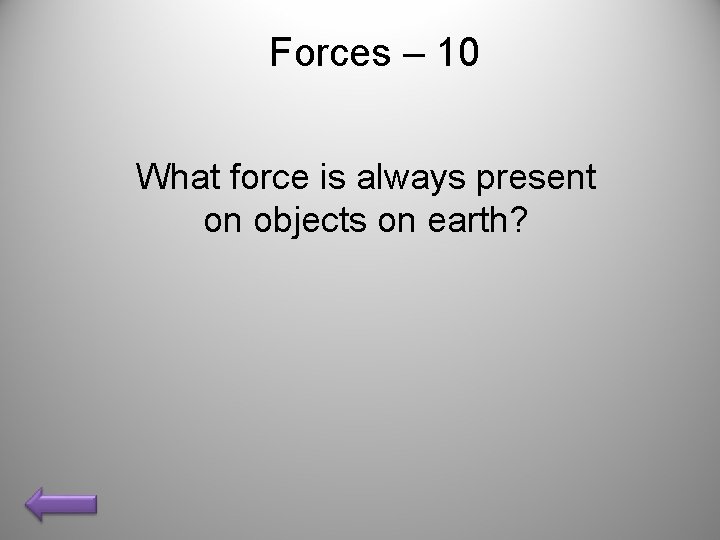 Forces – 10

What force is always present on objects on earth?